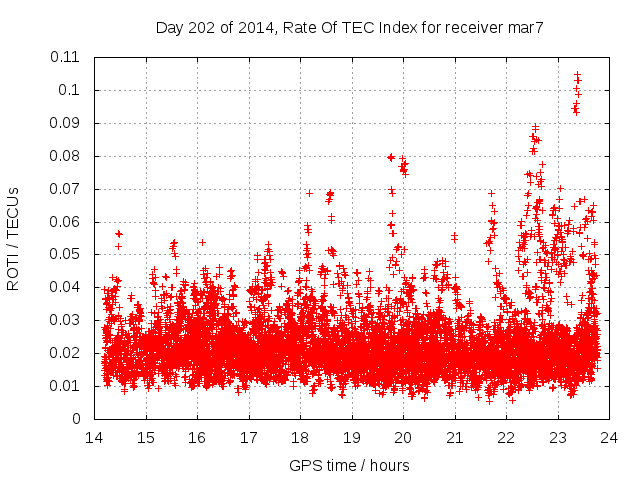 Day 202 of 2014, Rate Of TEC Index for receiver mar7

ROTI / TECUs

0.11
0.1
0.09
0.08
0.07
0.06
0.05
0.04
0.03
0.02
0.01
0

14 15 16 17 18 19 20 21 22 23 24

GPS time / hours